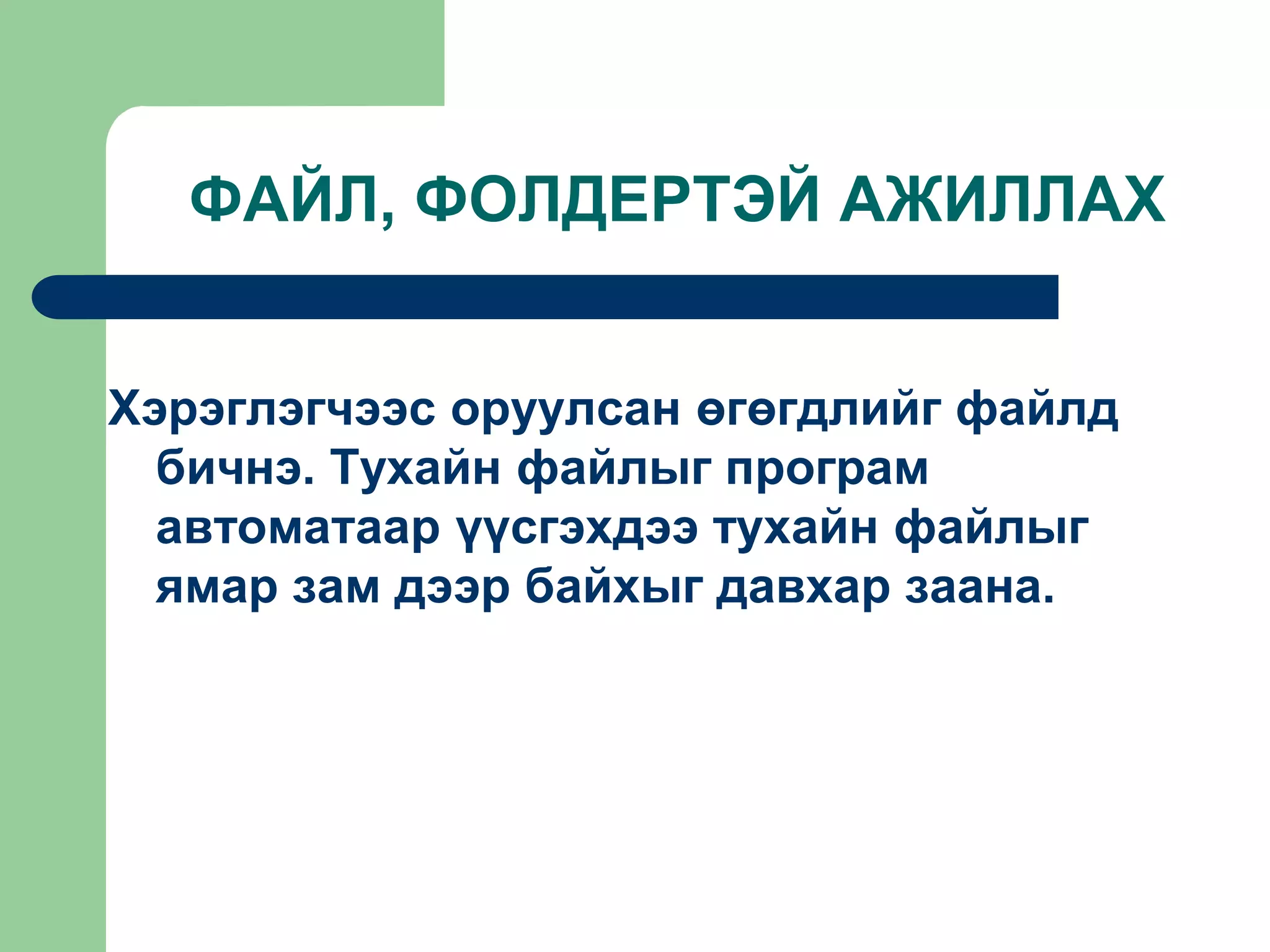 ФАЙЛ, ФОЛДЕРТЭЙ АЖИЛЛАХ

Хэрэглэгчээс оруулсан өгөгдлийг файлд бичнэ. Тухайн файлыг програм автоматаар үүсгэхдээ тухайн файлыг ямар зам дээр байхыг давхар заана.